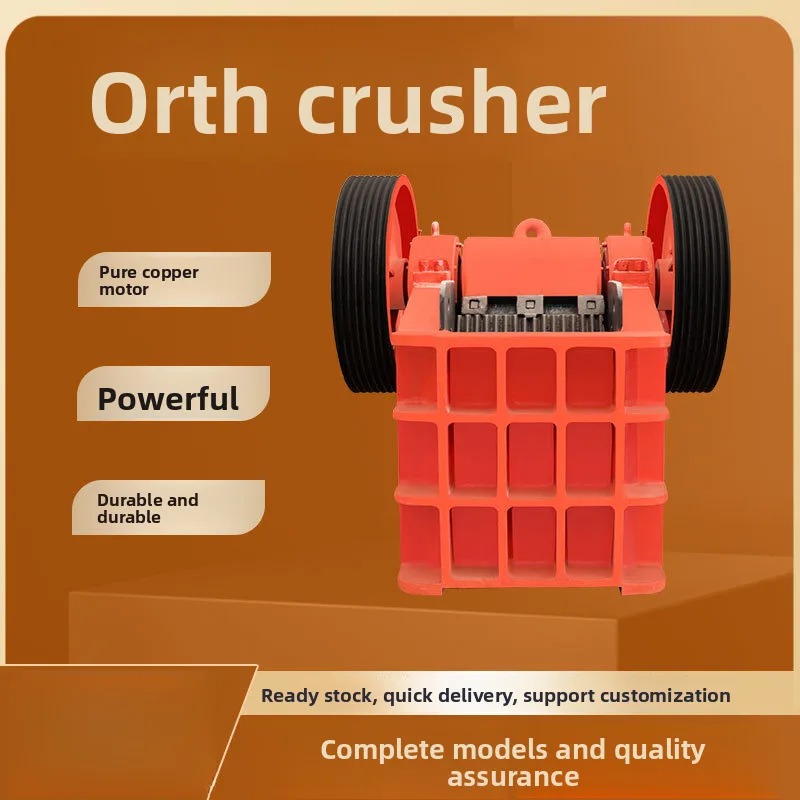 Orth crusher

Pure copper motor

Powerful

Durable and durable

Ready stock, quick delivery, support customization

Complete models and quality assurance